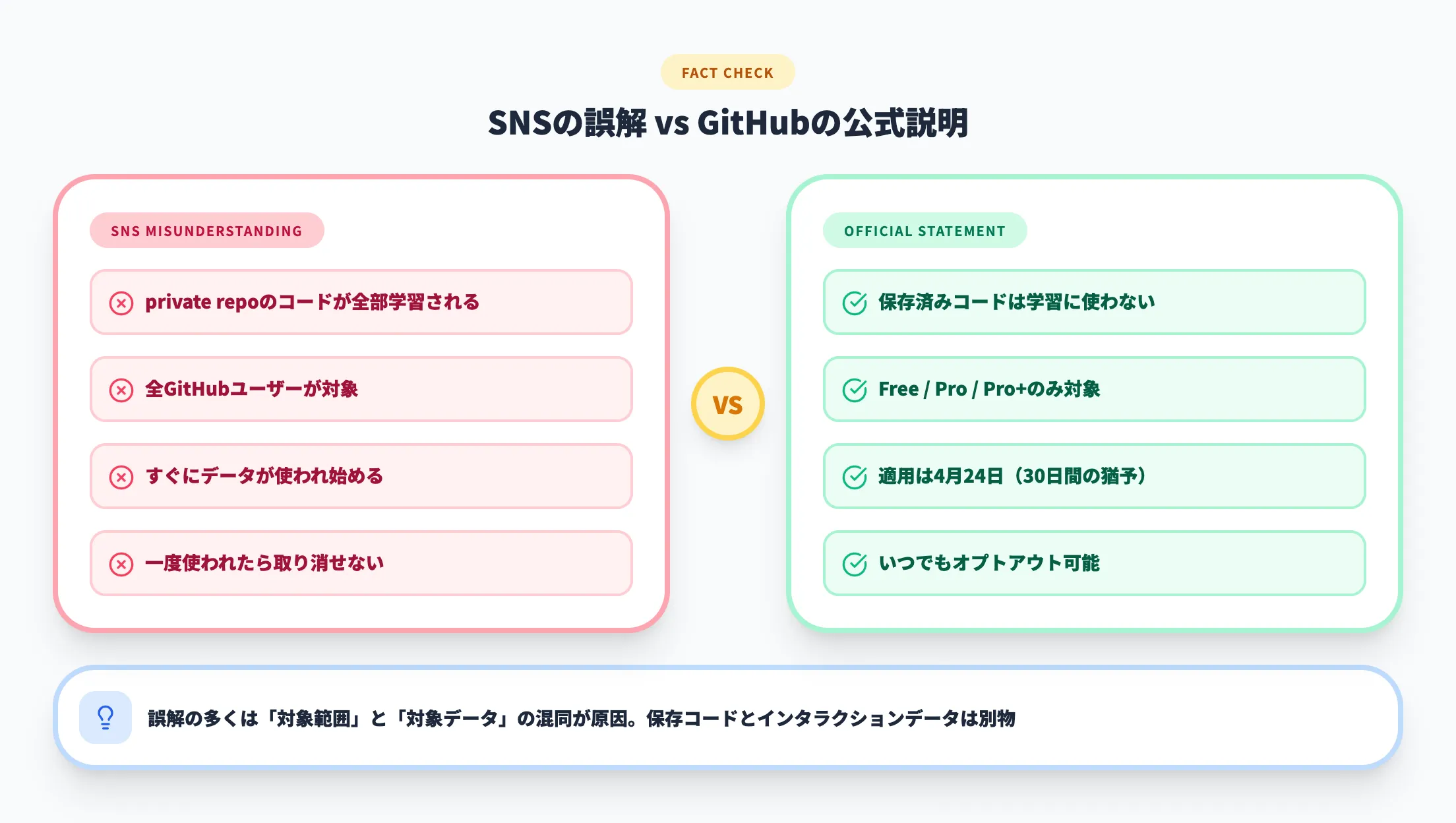 FACT CHECK

SNSの誤解 vs GitHubの公式説明

SNS MISUNDERSTANDING

private repoのコードが全部学習される

全GitHubユーザーが対象

すぐにデータが使われ始める

一度使われたら取り消せない

VS

OFFICIAL STATEMENT

保存済みコードは学習に使わない

Free / Pro / Pro+のみ対象

適用は4月24日（30日間の猶予）

いつでもオプトアウト可能

誤解の多くは「対象範囲」と「対象データ」の混同が原因。保存コードとインタラクションデータは別物